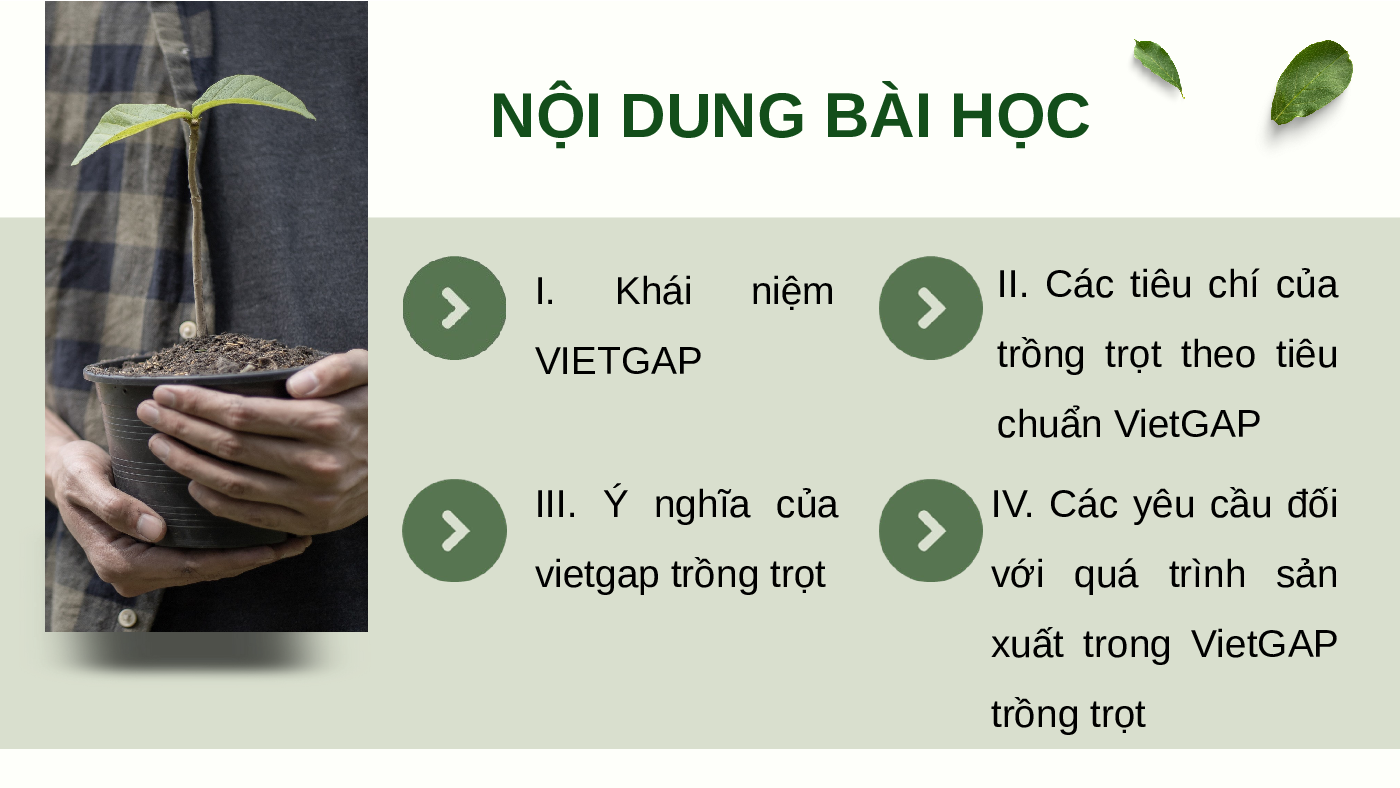 NỘI DUNG BÀI HỌC

I. Khái niệm VIETGAP

II. Các tiêu chí của trồng trọt theo tiêu chuẩn VietGAP

III. Ý nghĩa của vietgap trồng trọt

IV. Các yêu cầu đối với quá trình sản xuất trong VietGAP trồng trọt